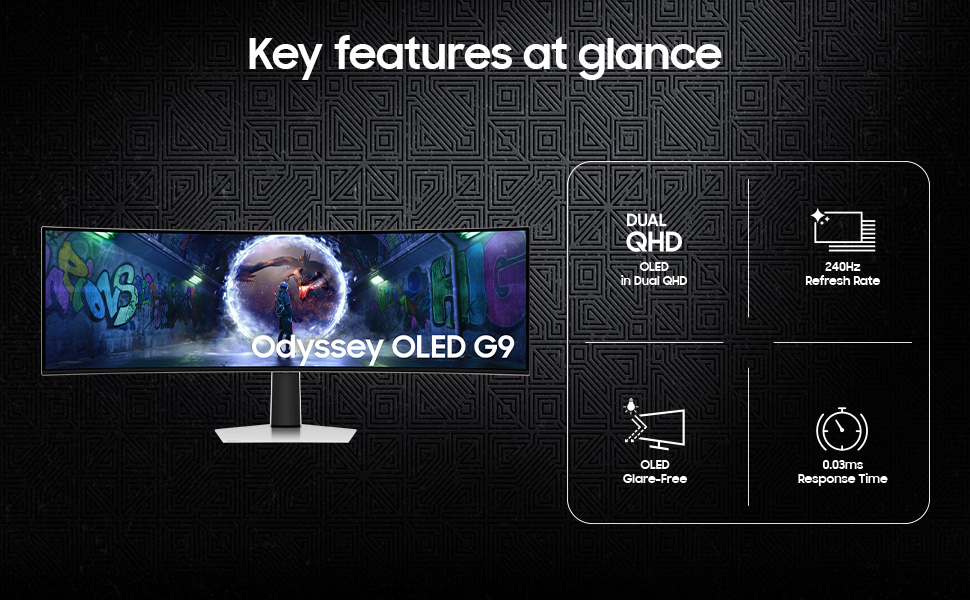 Key features at glance

Odyssey OLED G9

DUAL
QHD
OLED
in Dual QHD

240Hz
Refresh Rate

OLED
Glare-Free

0.03ms
Response Time